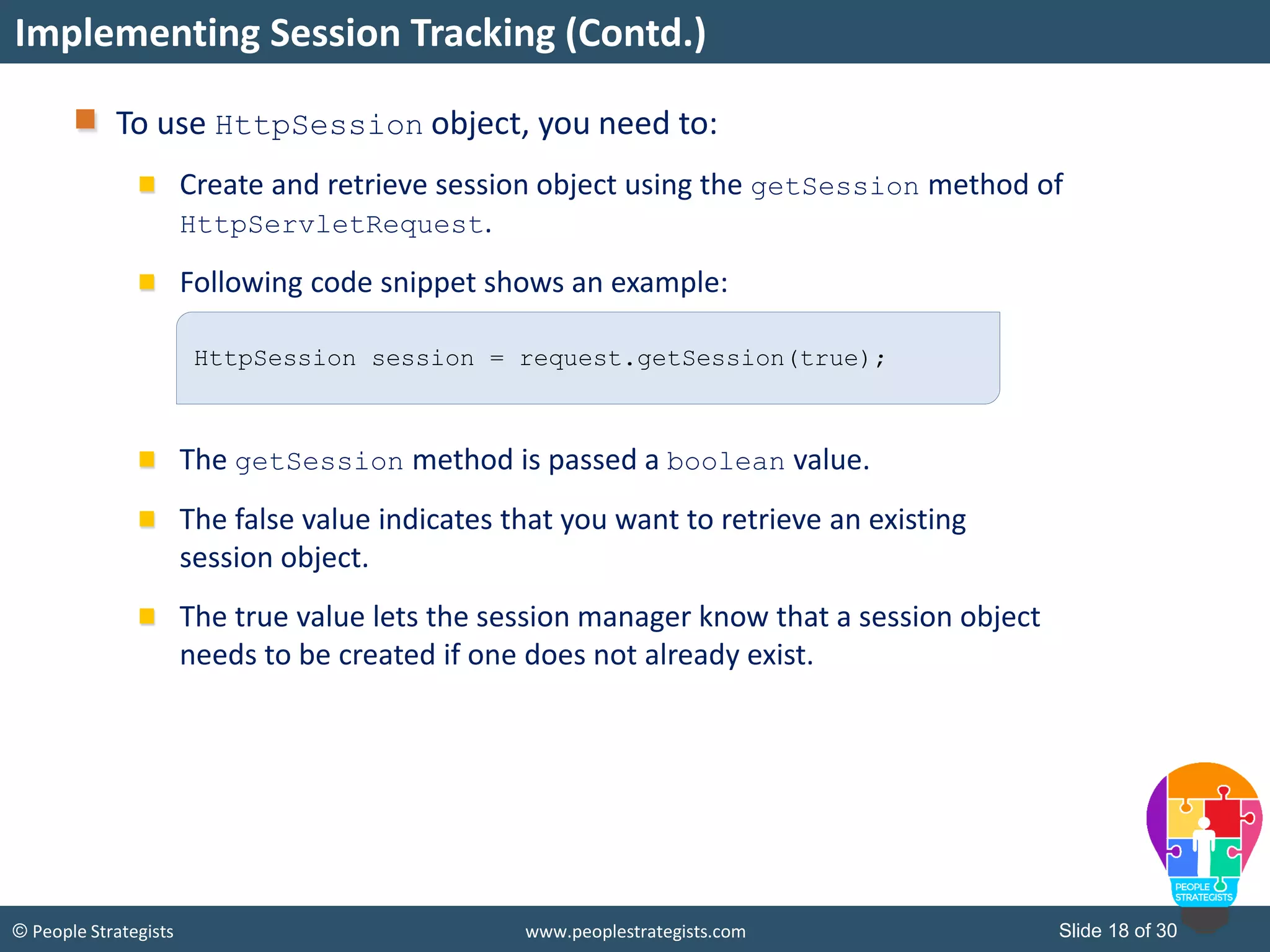 Implementing Session Tracking (Contd.)

To use HttpSession object, you need to:

Create and retrieve session object using the getSession method of HttpServletRequest.

Following code snippet shows an example:

HttpSession session = request.getSession(true);

The getSession method is passed a boolean value.

The false value indicates that you want to retrieve an existing session object.

The true value lets the session manager know that a session object needs to be created if one does not already exist.

PEOPLE STRATEGISTS

© People Strategists

www.peoplestrategists.com

Slide 18 of 30